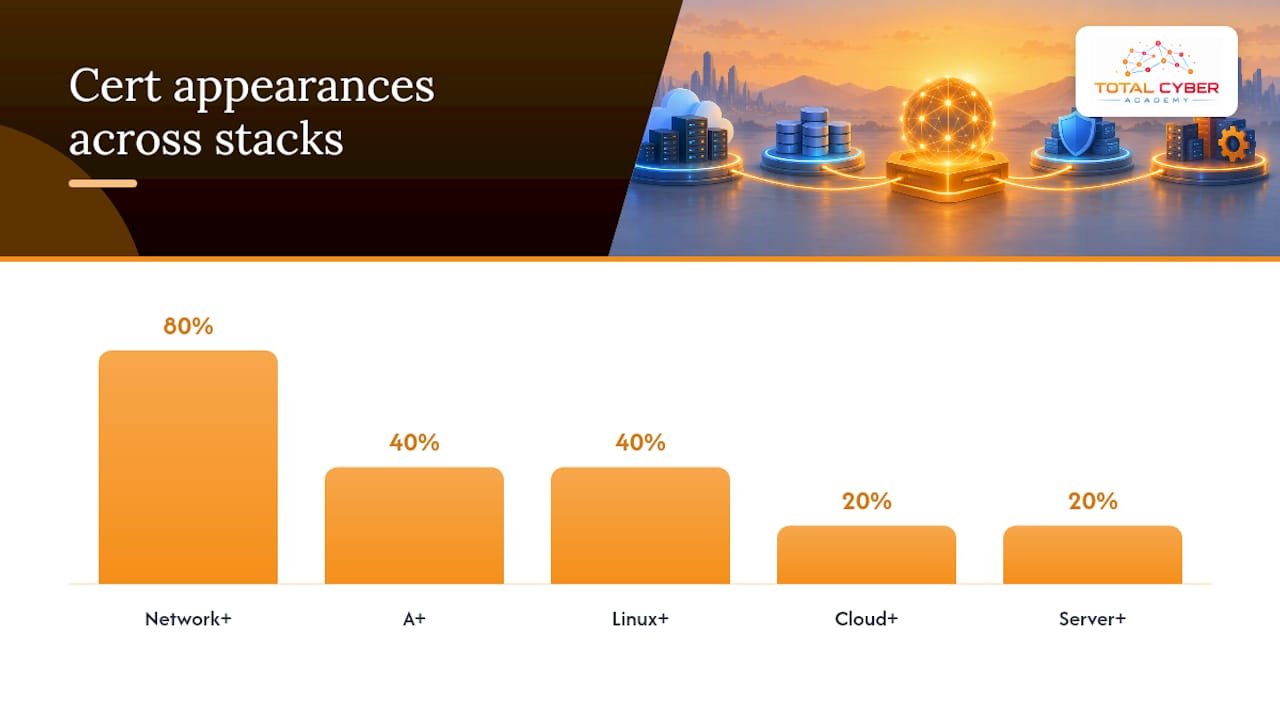 Cert appearances across stacks

TOTAL CYBER
ACADEMY

80%
40%
40%
20%
20%

Network+
A+
Linux+
Cloud+
Server+